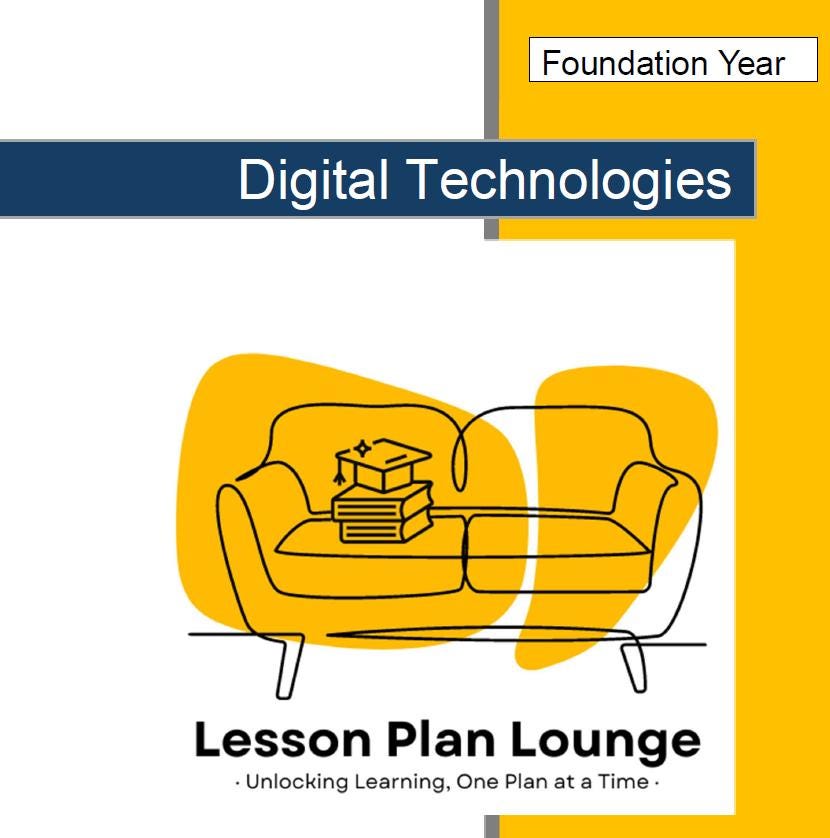 Foundation Year

Digital Technologies

Lesson Plan Lounge

· Unlocking Learning, One Plan at a Time ·